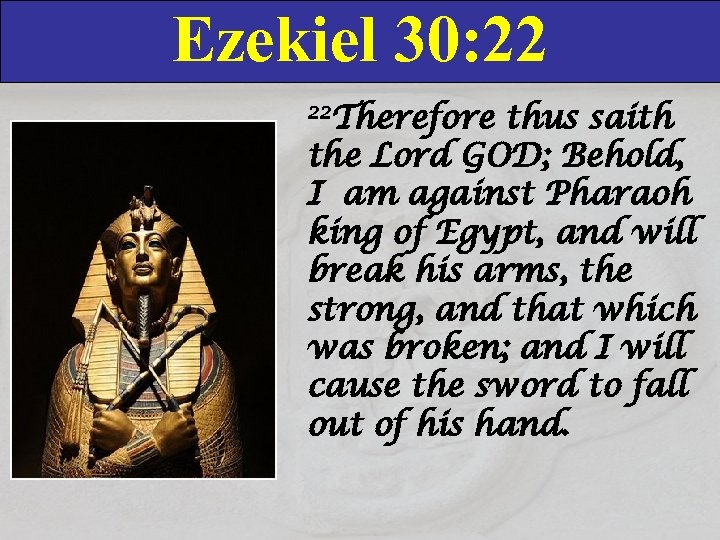 Ezekiel 30:22

$^{22}$Therefore thus saith the Lord GOD; Behold, I am against Pharaoh king of Egypt, and will break his arms, the strong, and that which was broken; and I will cause the sword to fall out of his hand.